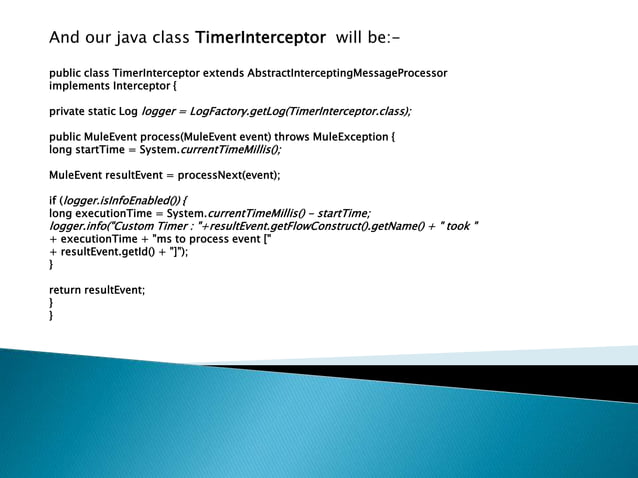 And our java class TimerInterceptor will be:-

public class TimerInterceptor extends AbstractInterceptingMessageProcessor implements Interceptor {

private static Log logger = LogFactory.getLog(TimerInterceptor.class);

public MuleEvent process(MuleEvent event) throws MuleException {
long startTime = System.currentTimeMillis();

MuleEvent resultEvent = processNext(event);

if (logger.isInfoEnabled()) {
long executionTime = System.currentTimeMillis() - startTime;
logger.info("Custom Timer : "+resultEvent.getFlowConstruct().getName() + " took "
+ executionTime + "ms to process event ["
+ resultEvent.getId() + "]");
}

return resultEvent;
}
}